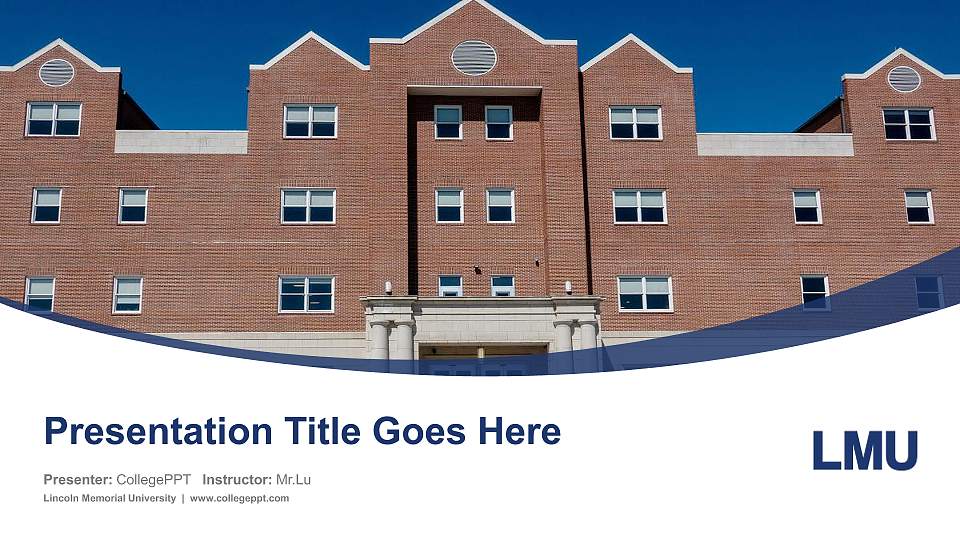 Presentation Title Goes Here

Presenter: CollegePPT Instructor: Mr.Lu

Lincoln Memorial University | www.collegeppt.com

LMU